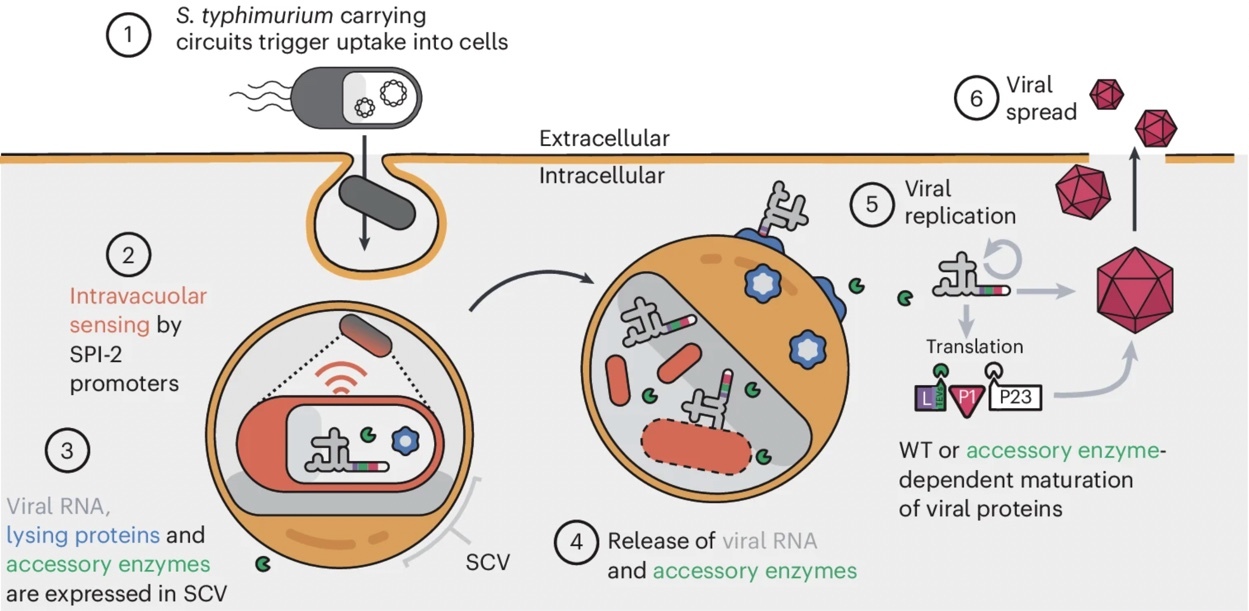 1 S. typhimurium carrying circuits trigger uptake into cells

Extracellular

Intracellular

2 Intravacuolar sensing by SPI-2 promoters

3 Viral RNA, lysing proteins and accessory enzymes are expressed in SCV

SCV

4 Release of viral RNA and accessory enzymes

5 Viral replication

Translation

L TEV P1 P23

WT or accessory enzyme-dependent maturation of viral proteins

6 Viral spread